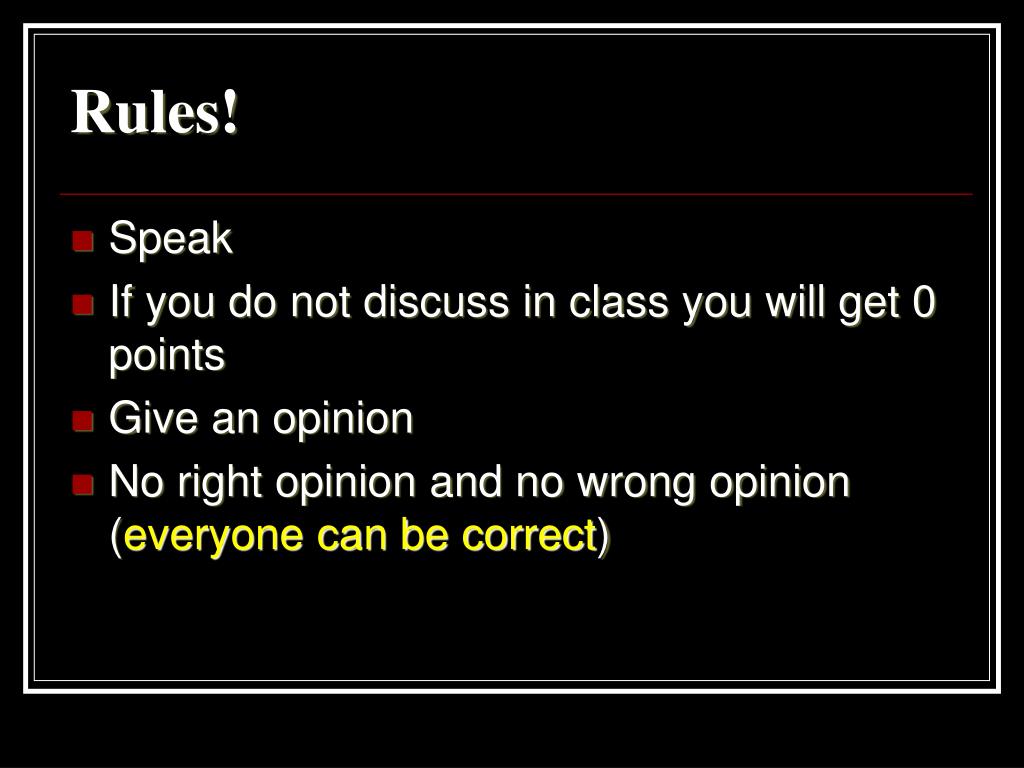 Rules!

- Speak
- If you do not discuss in class you will get 0 points
- Give an opinion
- No right opinion and no wrong opinion (everyone can be correct)